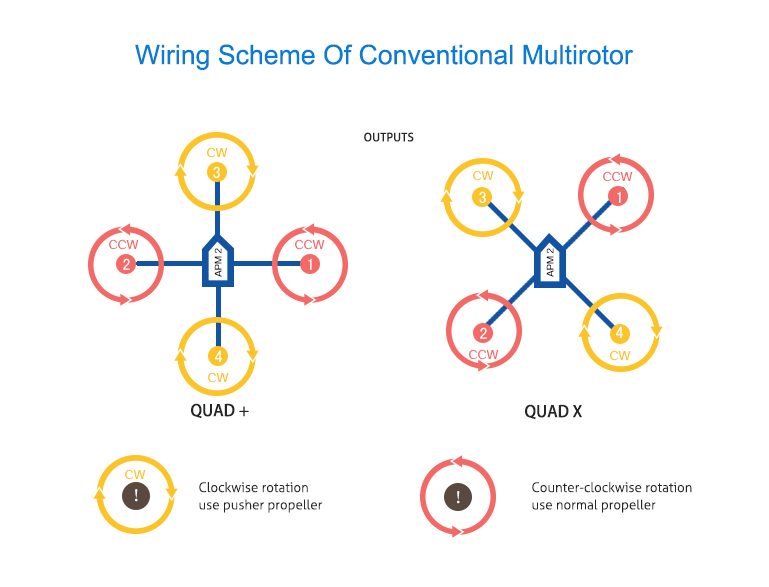 Wiring Scheme Of Conventional Multirotor

OUTPUTS

CW
3

CCW
2

APM 2

CCW
1

4
CW

QUAD +

CW
3

CCW
1

APM 2

2
CCW

4
CW

QUAD X

CW
!
Clockwise rotation
use pusher propeller

!
Counter-clockwise rotation
use normal propeller